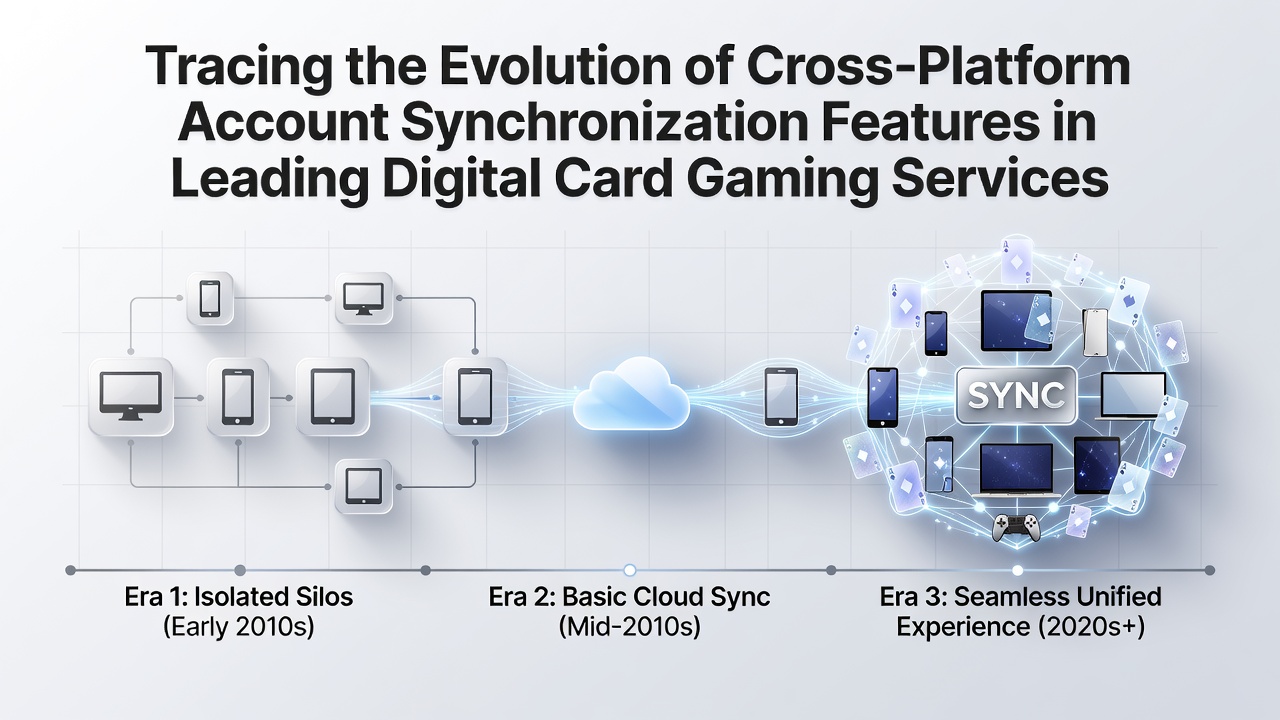 Tracing the Evolution of Cross-Platform Account Synchronization Features in Leading Digital Card Gaming Services

SYNC

Era 1: Isolated Silos
(Early 2010s)

Era 2: Basic Cloud Sync
(Mid-2010s)

Era 3: Seamless Unified Experience (2020s+)